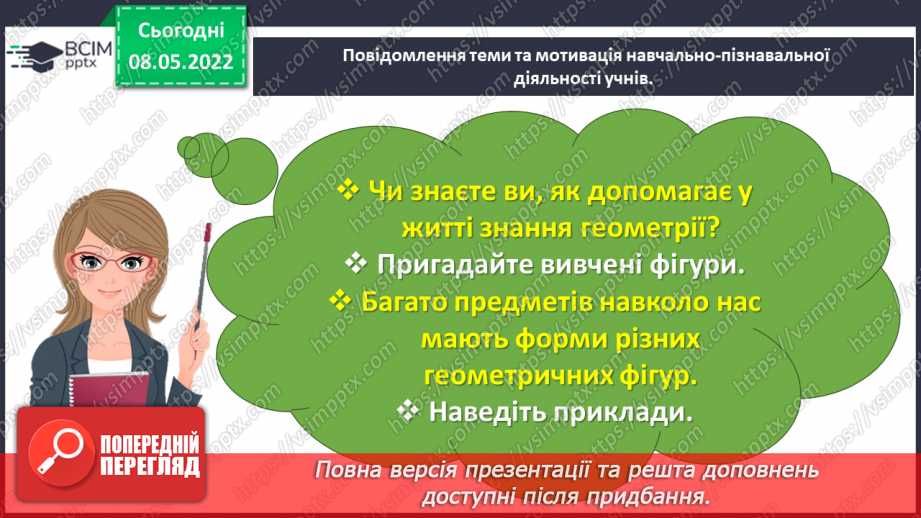 ВСІМ pptx

Сьогодні 08.05.2022

Повідомлення теми та мотивація навчально-пізнавальної діяльності учнів.

❖ Чи знаєте ви, як допомагає у житті знання геометрії?
❖ Пригадайте вивчені фігури.
❖ Багато предметів навколо нас мають форми різних геометричних фігур.
❖ Наведіть приклади.

ПОПЕРЕДНІЙ ПЕРЕГЛЯД

Повна версія презентації та решта доповнень доступні після придбання.

https://vsimpptx.com